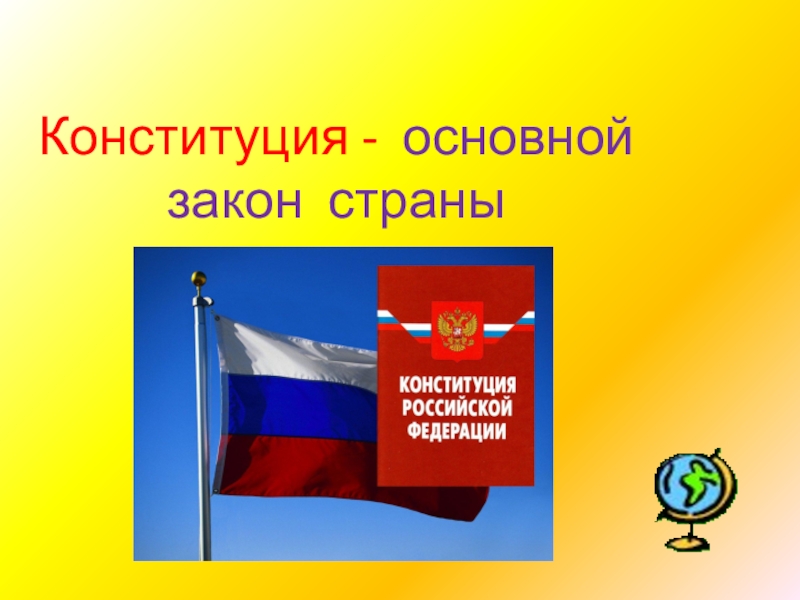 Конституция - основной закон страны

КОНСТИТУЦИЯ РОССИЙСКОЙ ФЕДЕРАЦИИ